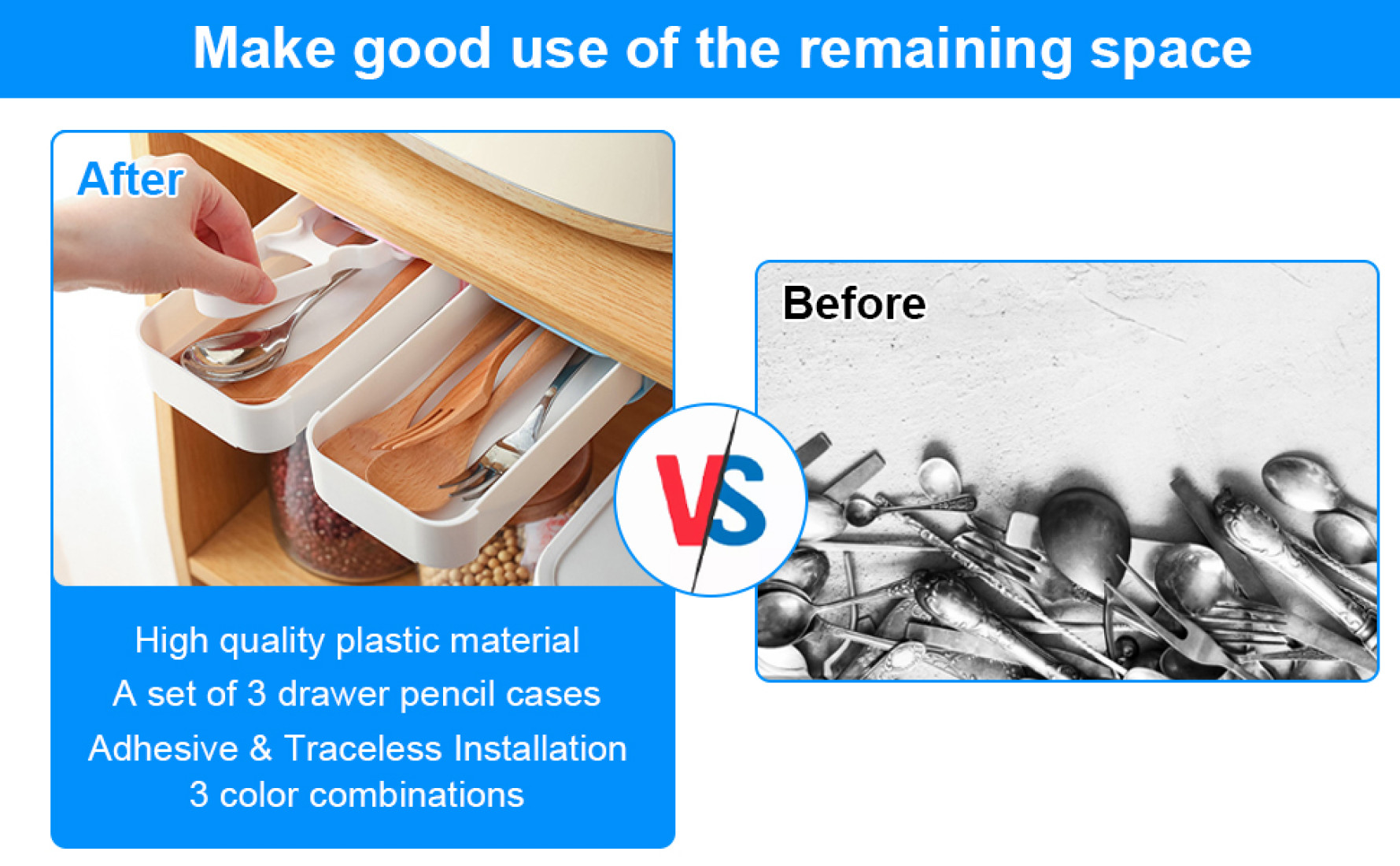 Make good use of the remaining space

After

High quality plastic material
A set of 3 drawer pencil cases
Adhesive & Traceless Installation
3 color combinations

VS

Before